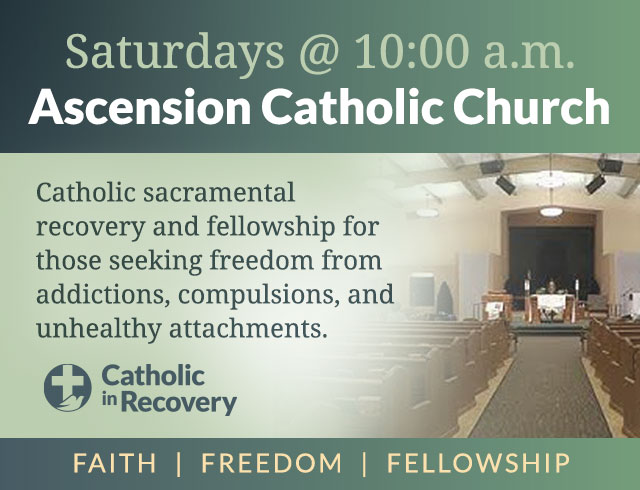 Saturdays @ 10:00 a.m.
Ascension Catholic Church

Catholic sacramental recovery and fellowship for those seeking freedom from addictions, compulsions, and unhealthy attachments.

Catholic in Recovery

FAITH | FREEDOM | FELLOWSHIP